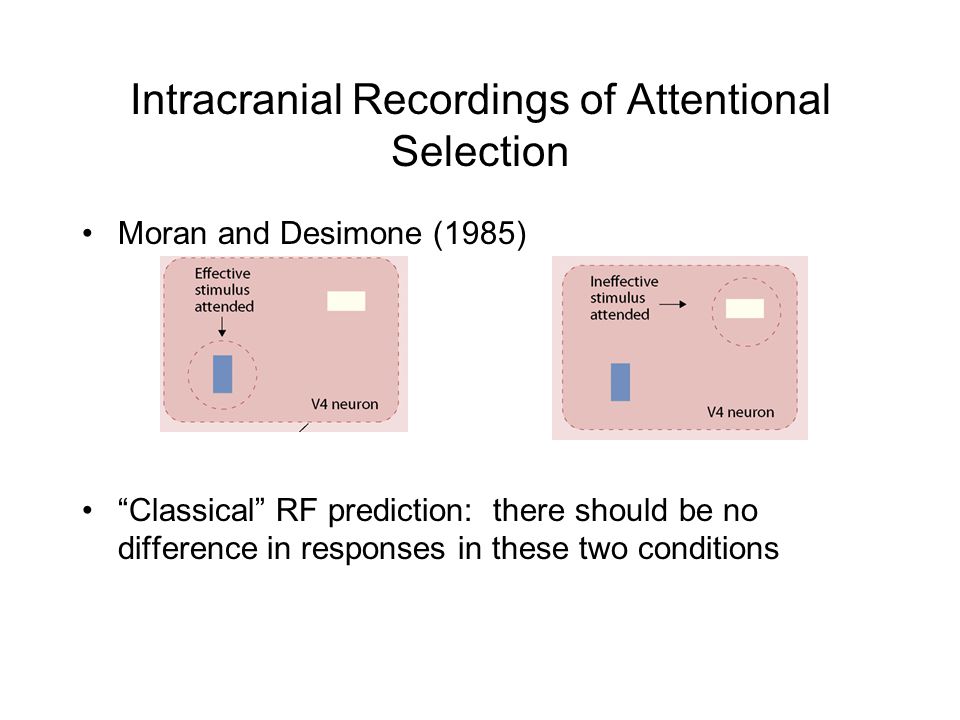 Intracranial Recordings of Attentional Selection

• Moran and Desimone (1985)

Effective stimulus attended

V4 neuron

Ineffective stimulus attended

V4 neuron

• “Classical” RF prediction: there should be no difference in responses in these two conditions